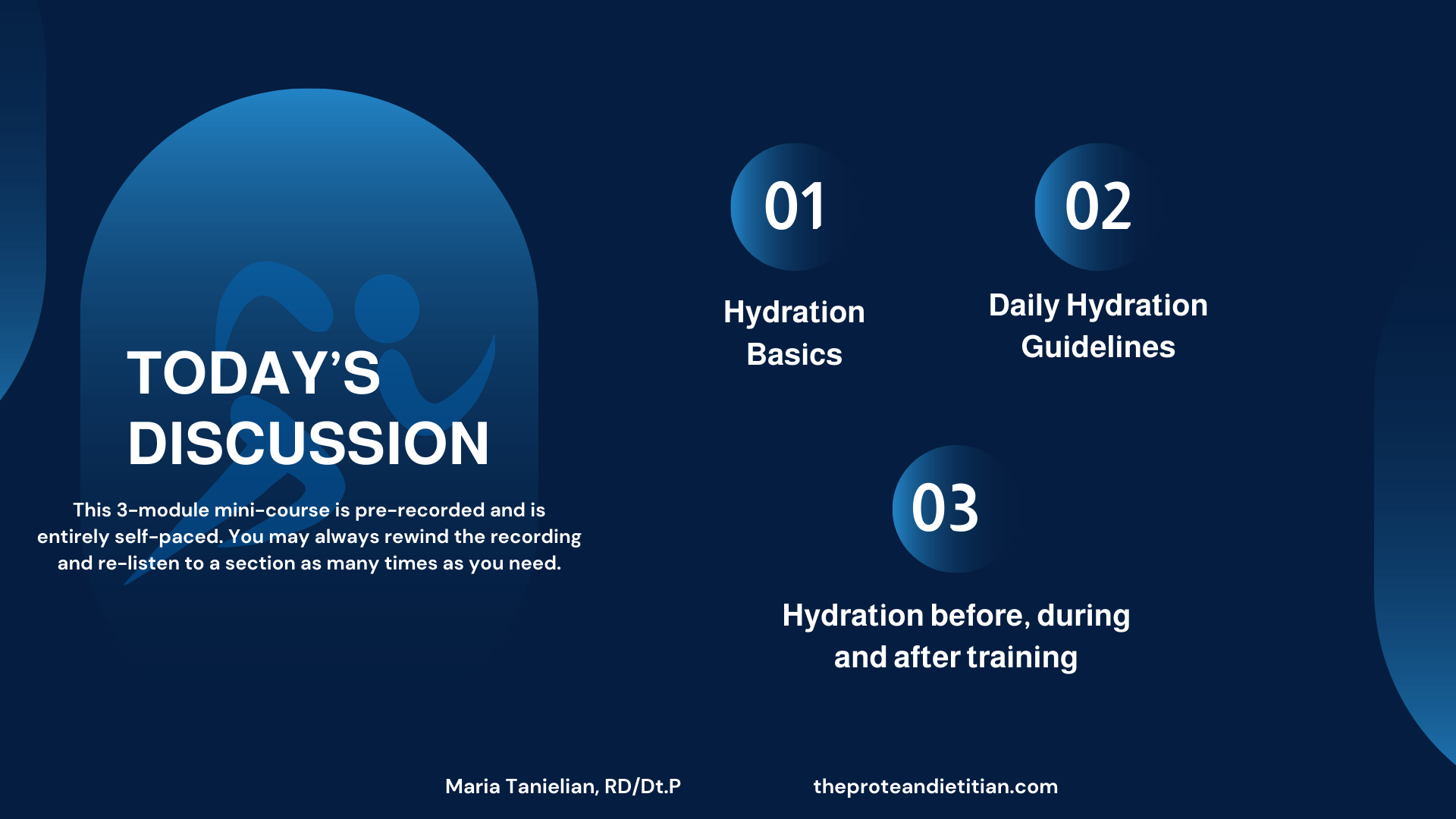 TODAY'S DISCUSSION

This 3-module mini-course is pre-recorded and is entirely self-paced. You may always rewind the recording and re-listen to a section as many times as you need.

01

Hydration Basics

02

Daily Hydration Guidelines

03

Hydration before, during and after training

Maria Tanielian, RD/Dt.P

theproteandietitian.com